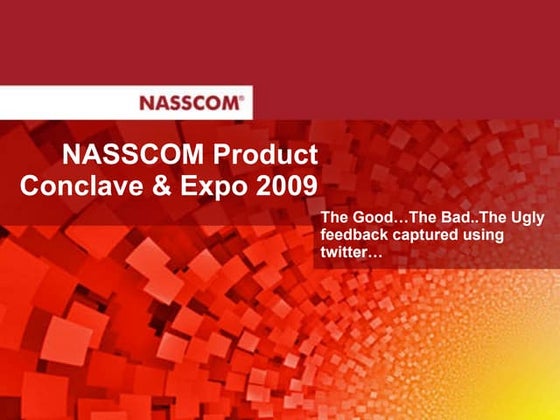 NASSCOM®

NASSCOM Product Conclave & Expo 2009

The Good…The Bad..The Ugly feedback captured using twitter…